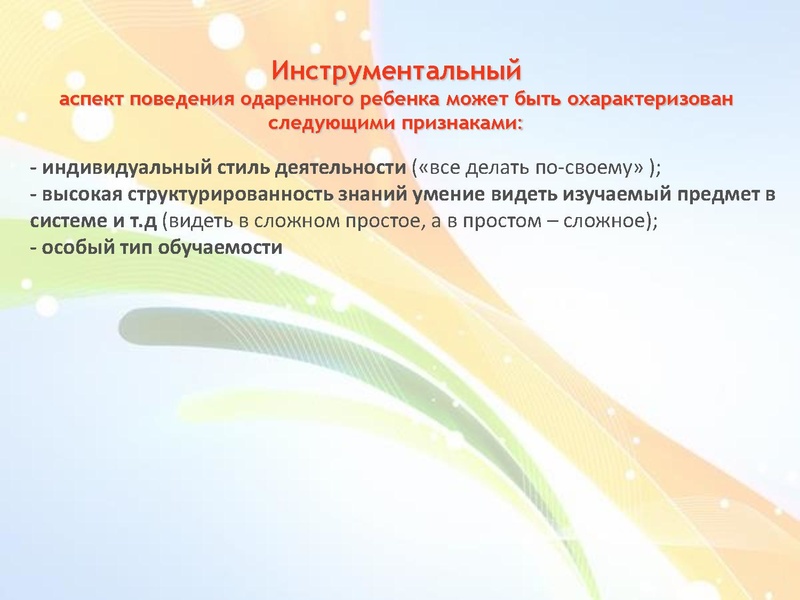 Инструментальный
аспект поведения одаренного ребенка может быть охарактеризован следующими признаками:

- индивидуальный стиль деятельности («все делать по-своему» );
- высокая структурированность знаний умение видеть изучаемый предмет в системе и т.д (видеть в сложном простое, а в простом – сложное);
- особый тип обучаемости